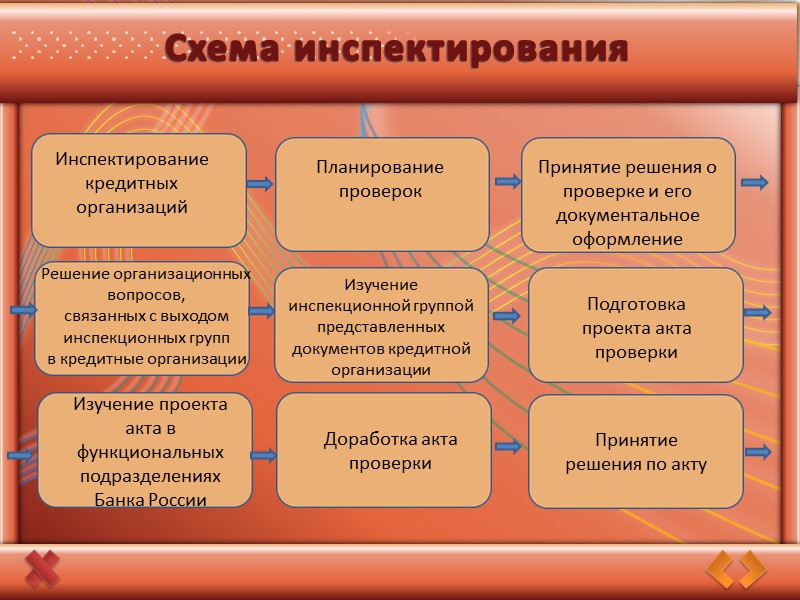 Схема инспектирования

Инспектирование кредитных организаций

Планирование проверок

Принятие решения о проверке и его документальное оформление

Решение организационных вопросов, связанных с выходом инспекционных групп в кредитные организации

Изучение инспекционной группой представленных документов кредитной организации

Подготовка проекта акта проверки

Изучение проекта акта в функциональных подразделениях Банка России

Доработка акта проверки

Принятие решения по акту